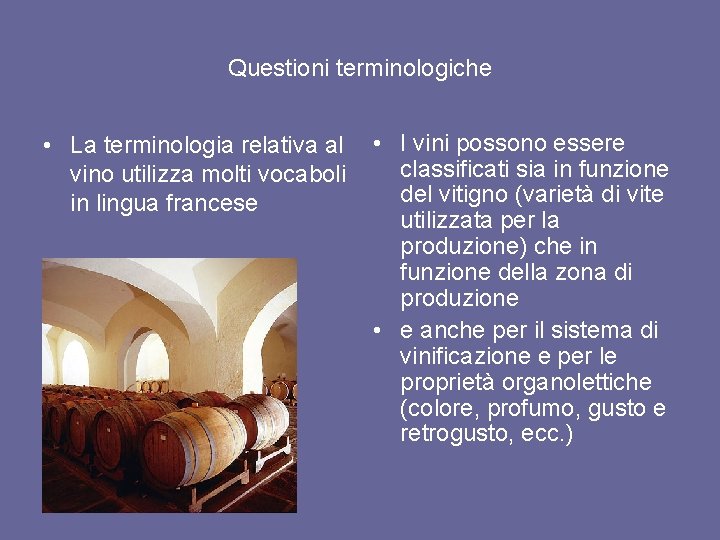 Questioni terminologiche

• La terminologia relativa al vino utilizza molti vocaboli in lingua francese

• I vini possono essere classificati sia in funzione del vitigno (varietà di vite utilizzata per la produzione) che in funzione della zona di produzione

• e anche per il sistema di vinificazione e per le proprietà organolettiche (colore, profumo, gusto e retrogusto, ecc.)